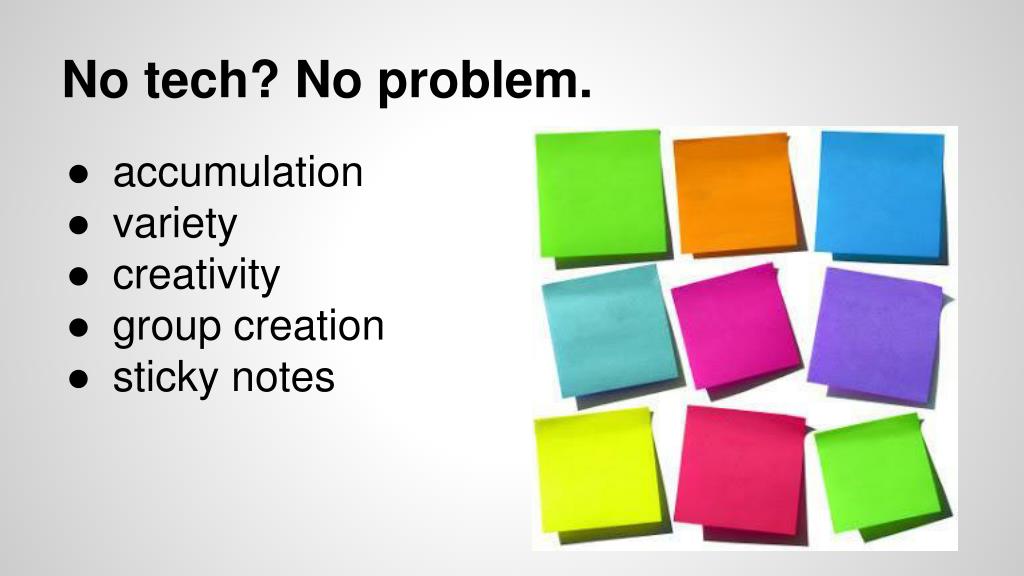 No tech? No problem.

● accumulation
● variety
● creativity
● group creation
● sticky notes